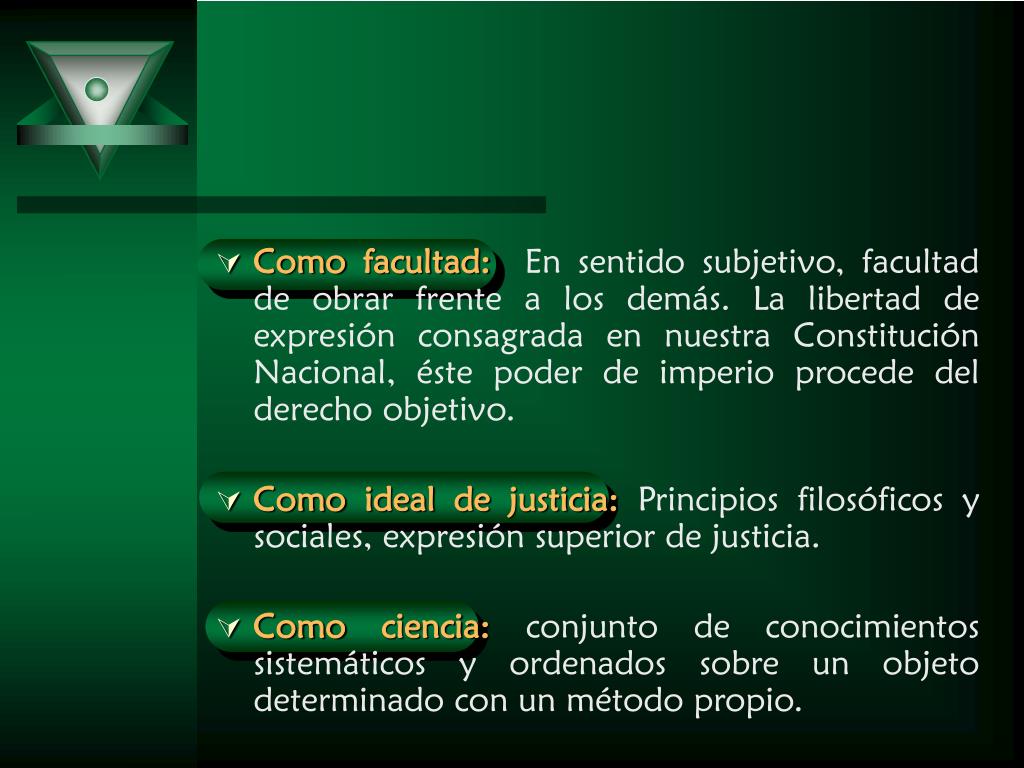 Como facultad: En sentido subjetivo, facultad de obrar frente a los demás. La libertad de expresión consagrada en nuestra Constitución Nacional, éste poder de imperio procede del derecho objetivo.

Como ideal de justicia: Principios filosóficos y sociales, expresión superior de justicia.

Como ciencia: conjunto de conocimientos sistemáticos y ordenados sobre un objeto determinado con un método propio.